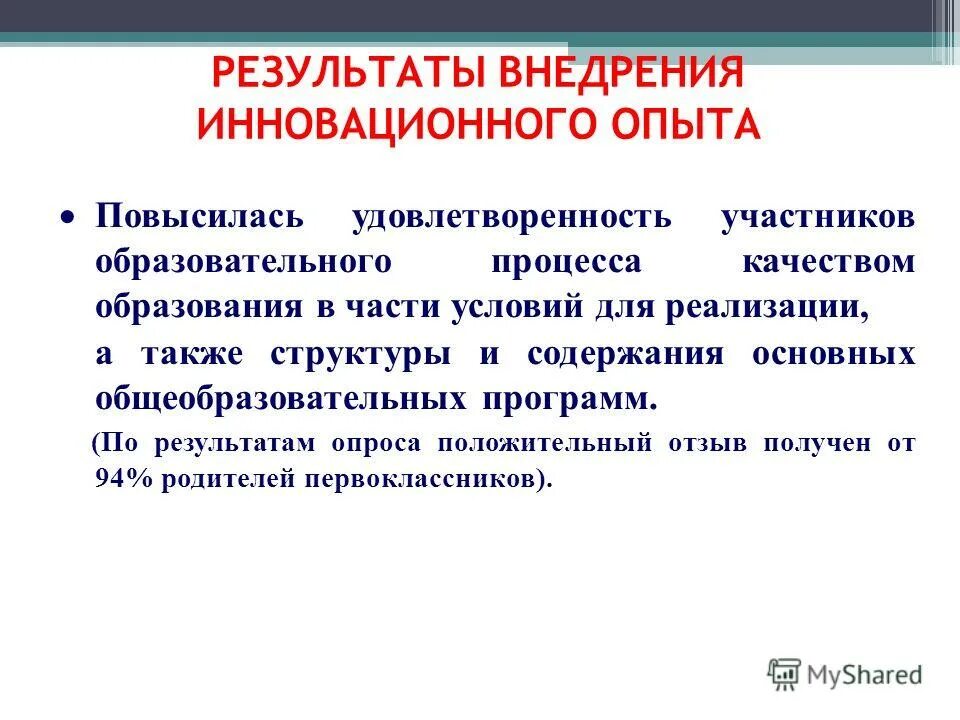 РЕЗУЛЬТАТЫ ВНЕДРЕНИЯ ИННОВАЦИОННОГО ОПЫТА

• Повысилась удовлетворенность участников образовательного процесса качеством образования в части условий для реализации, а также структуры и содержания основных общеобразовательных программ.

(По результатам опроса положительный отзыв получен от 94% родителей первоклассников).

MyShared